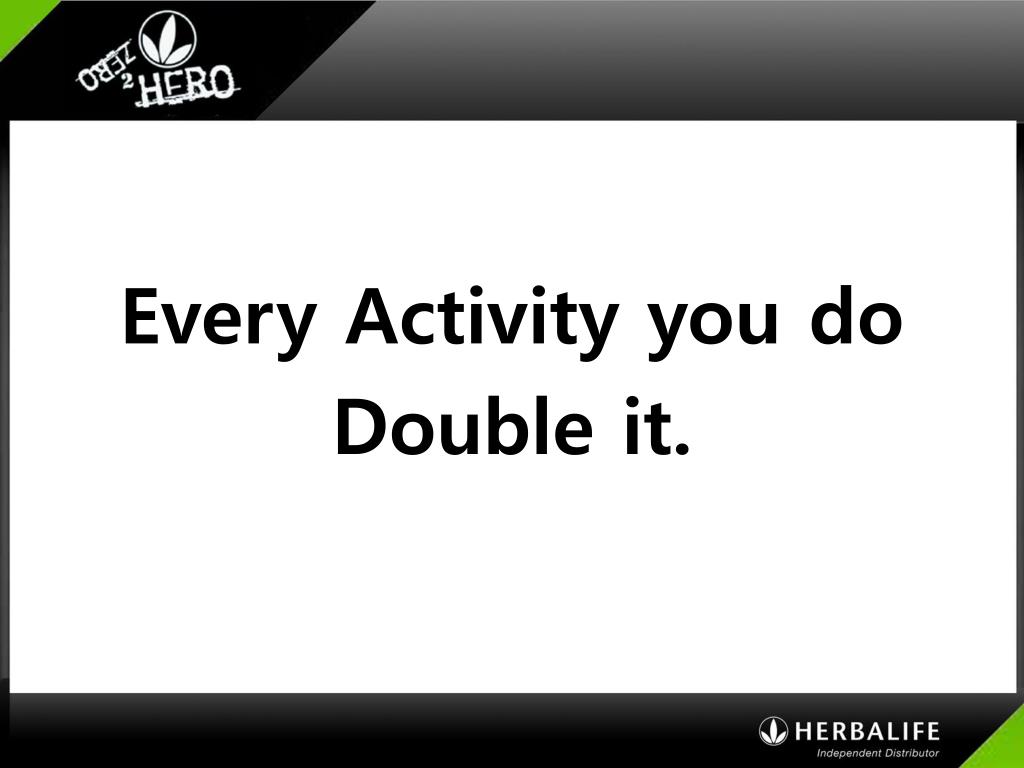 ZERO 2 HERO

Every Activity you do Double it.

HERBALIFE
Independent Distributor